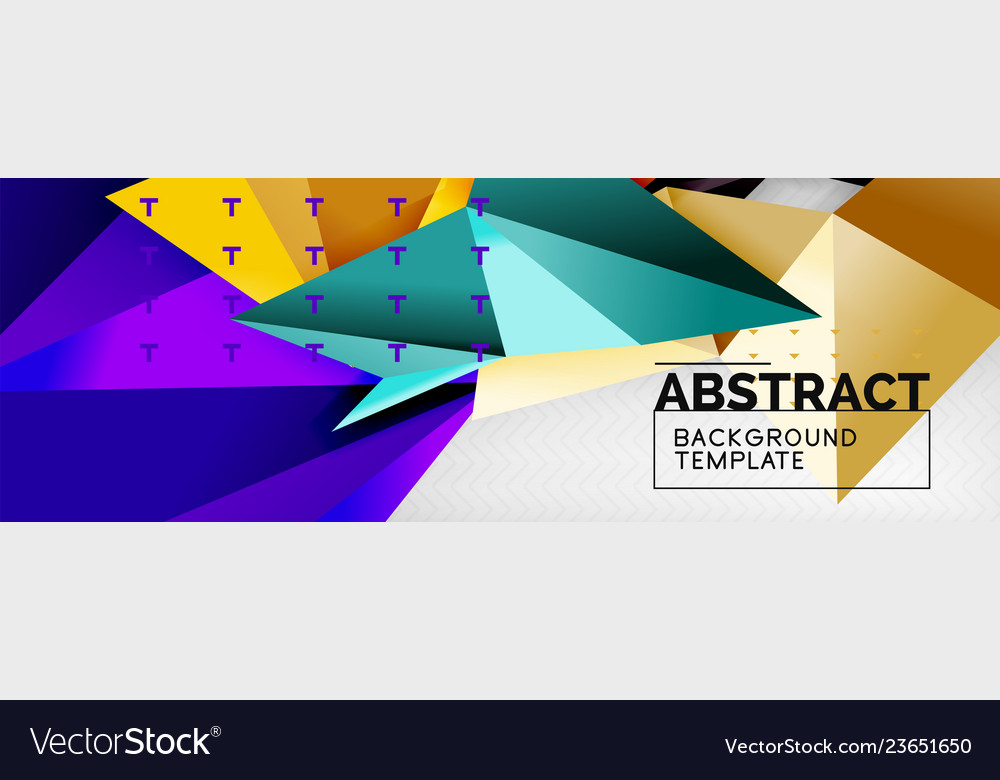 ABSTRACT
BACKGROUND TEMPLATE

VectorStock®
VectorStock.com/23651650